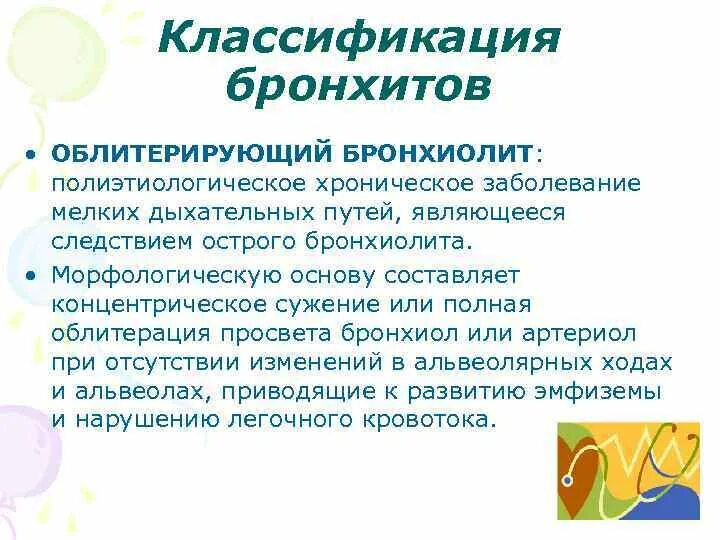 Классификация бронхитов

• ОБЛИТЕРИРУЮЩИЙ БРОНХИОЛИТ: полиэтиологическое хроническое заболевание мелких дыхательных путей, являющееся следствием острого бронхиолита.
• Морфологическую основу составляет концентрическое сужение или полная облитерация просвета бронхиол или артериол при отсутствии изменений в альвеолярных ходах и альвеолах, приводящие к развитию эмфиземы и нарушению легочного кровотока.